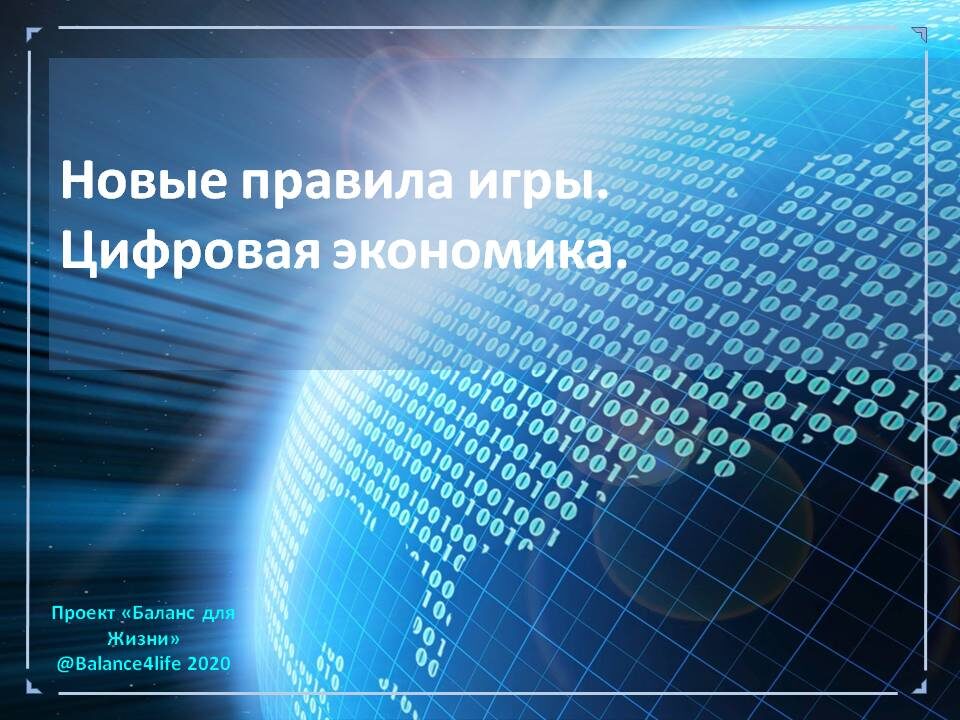 Новые правила игры.
Цифровая экономика.

Проект «Баланс для Жизни»
@Balance4life 2020